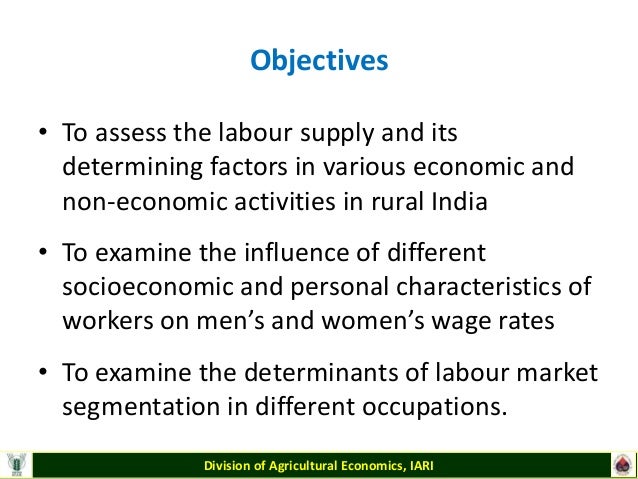 Objectives

• To assess the labour supply and its determining factors in various economic and non-economic activities in rural India

• To examine the influence of different socioeconomic and personal characteristics of workers on men's and women's wage rates

• To examine the determinants of labour market segmentation in different occupations.

Division of Agricultural Economics, IARI